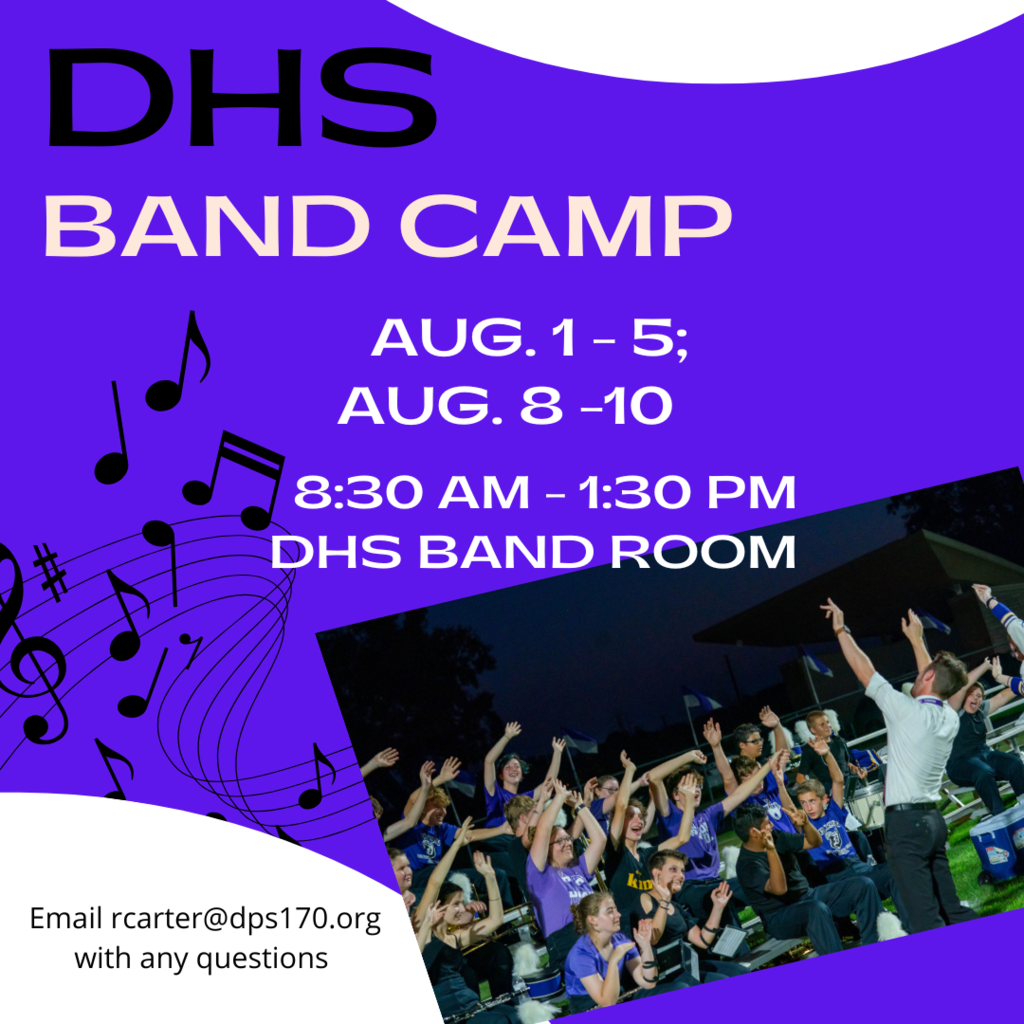 DHS
BAND CAMP

AUG. 1 - 5;
AUG. 8 -10

8:30 AM - 1:30 PM
DHS BAND ROOM

Email rcarter@dps170.org with any questions